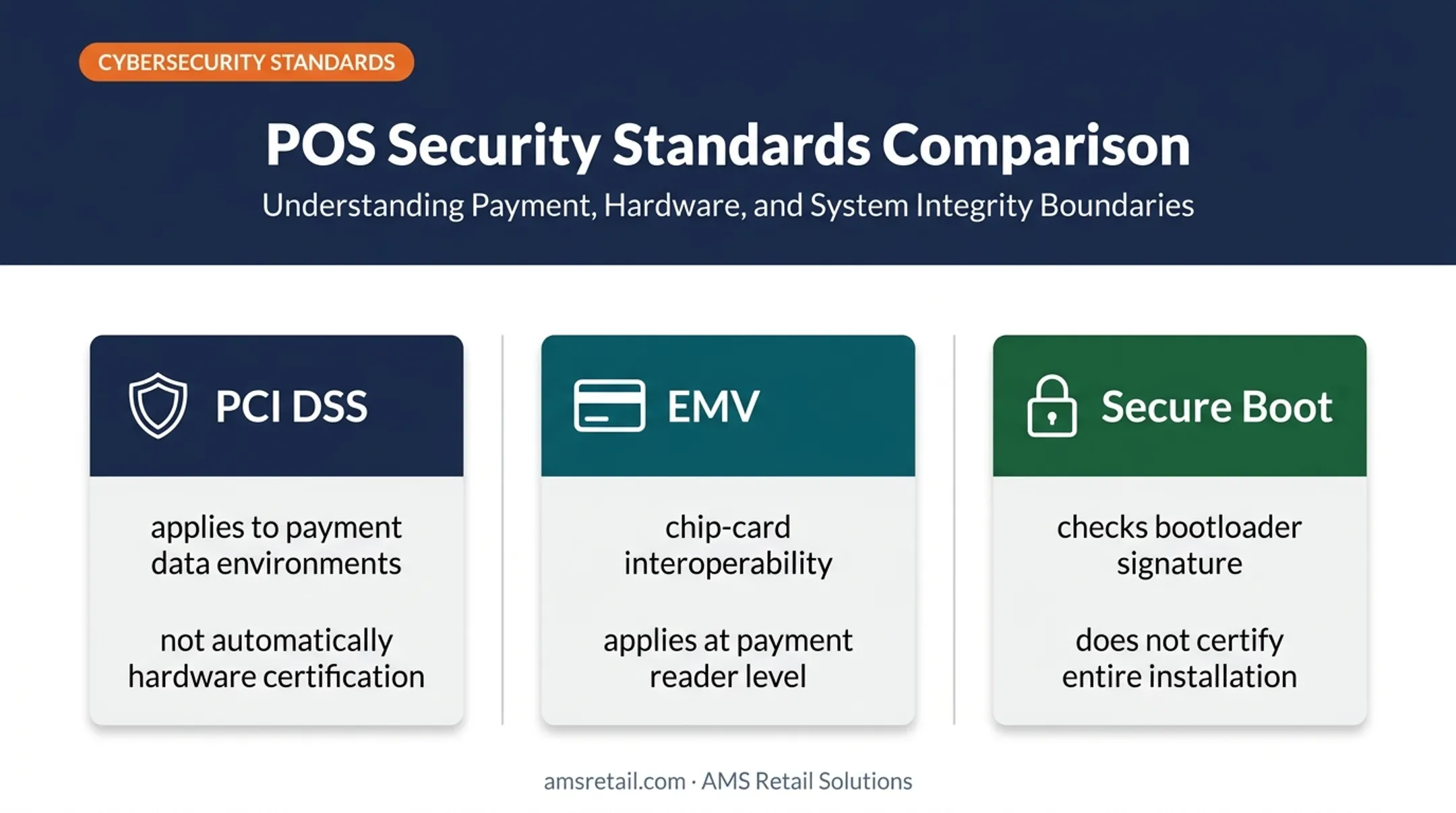 CYBERSECURITY STANDARDS

POS Security Standards Comparison

Understanding Payment, Hardware, and System Integrity Boundaries

PCI DSS

applies to payment data environments

not automatically hardware certification

EMV

chip-card interoperability

applies at payment reader level

Secure Boot

checks bootloader signature

does not certify entire installation

amsretail.com · AMS Retail Solutions